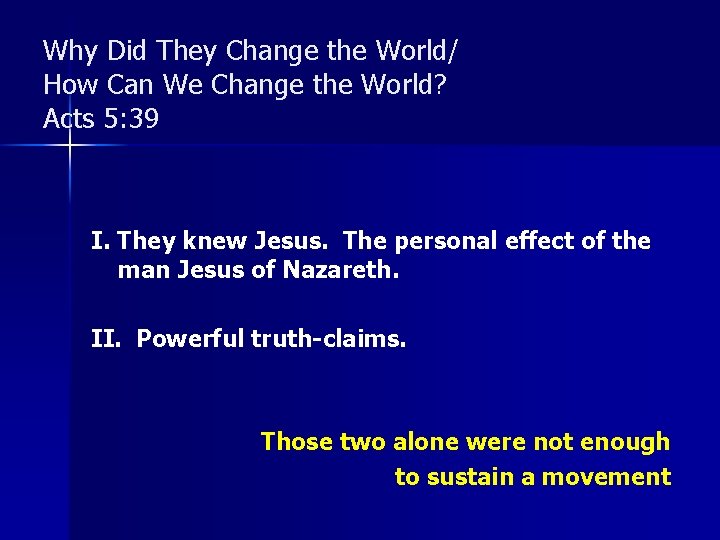 Why Did They Change the World/
How Can We Change the World?
Acts 5:39

I. They knew Jesus. The personal effect of the man Jesus of Nazareth.

II. Powerful truth-claims.

Those two alone were not enough to sustain a movement